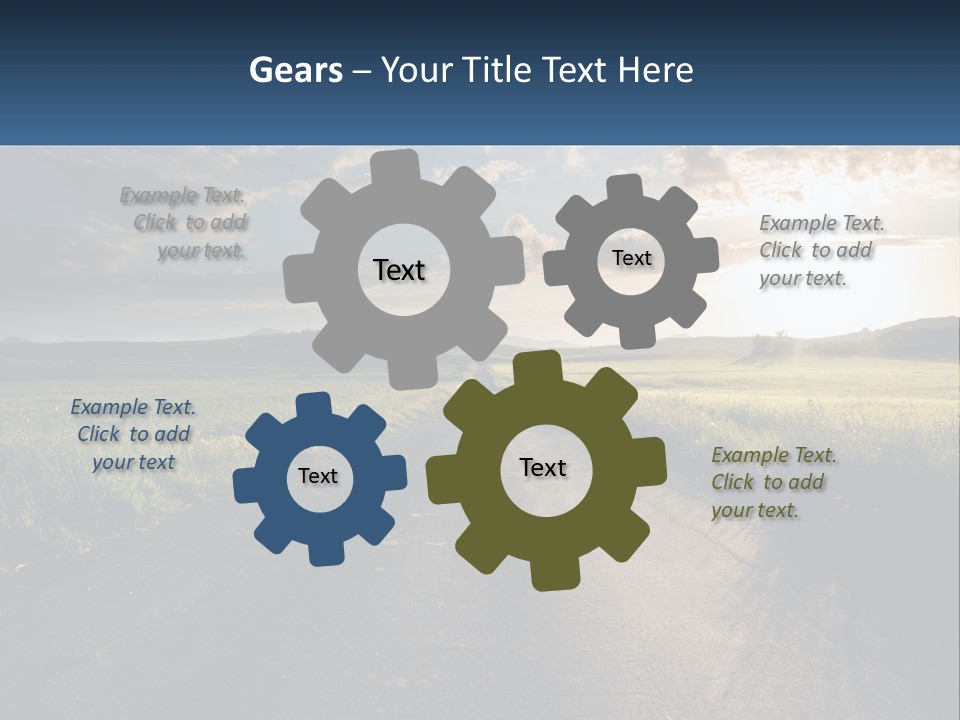 Gears – Your Title Text Here

Example Text. Click to add your text.

Text

Text

Example Text. Click to add your text.

Example Text. Click to add your text

Text

Text

Example Text. Click to add your text.